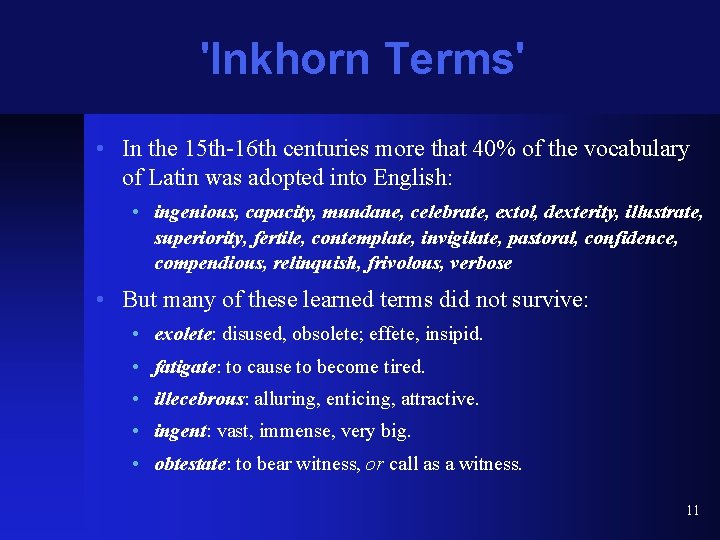 'Inkhorn Terms'

• In the 15th-16th centuries more that 40% of the vocabulary of Latin was adopted into English:

• ingenious, capacity, mundane, celebrate, extol, dexterity, illustrate, superiority, fertile, contemplate, invigilate, pastoral, confidence, compendious, relinquish, frivolous, verbose

• But many of these learned terms did not survive:

• exolete: disused, obsolete; effete, insipid.

• fatigate: to cause to become tired.

• illecebrous: alluring, enticing, attractive.

• ingent: vast, immense, very big.

• obtestate: to bear witness, or call as a witness.

11